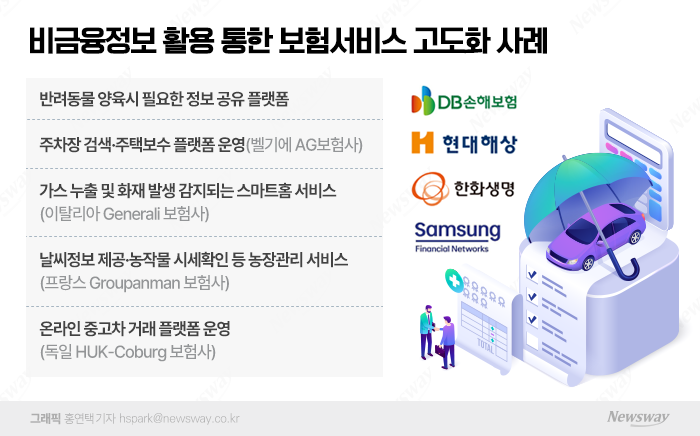 비금융정보 활용 통한 보험서비스 고도화 사례

반려동물 양육시 필요한 정보 공유 플랫폼

주차장 검색·주택보수 플랫폼 운영(벨기에 AG보험사)

가스 누출 및 화재 발생 감지되는 스마트홈 서비스 (이탈리아 Generali 보험사)

날씨정보 제공·농작물 시세확인 등 농장관리 서비스 (프랑스 Groupanman 보험사)

온라인 중고차 거래 플랫폼 운영 (독일 HUK-Coburg 보험사)

DB손해보험

현대해상

한화생명

Samsung Financial Networks

TOTAL

그래픽 홍연택 기자 hspark@newsway.co.kr

Newsway